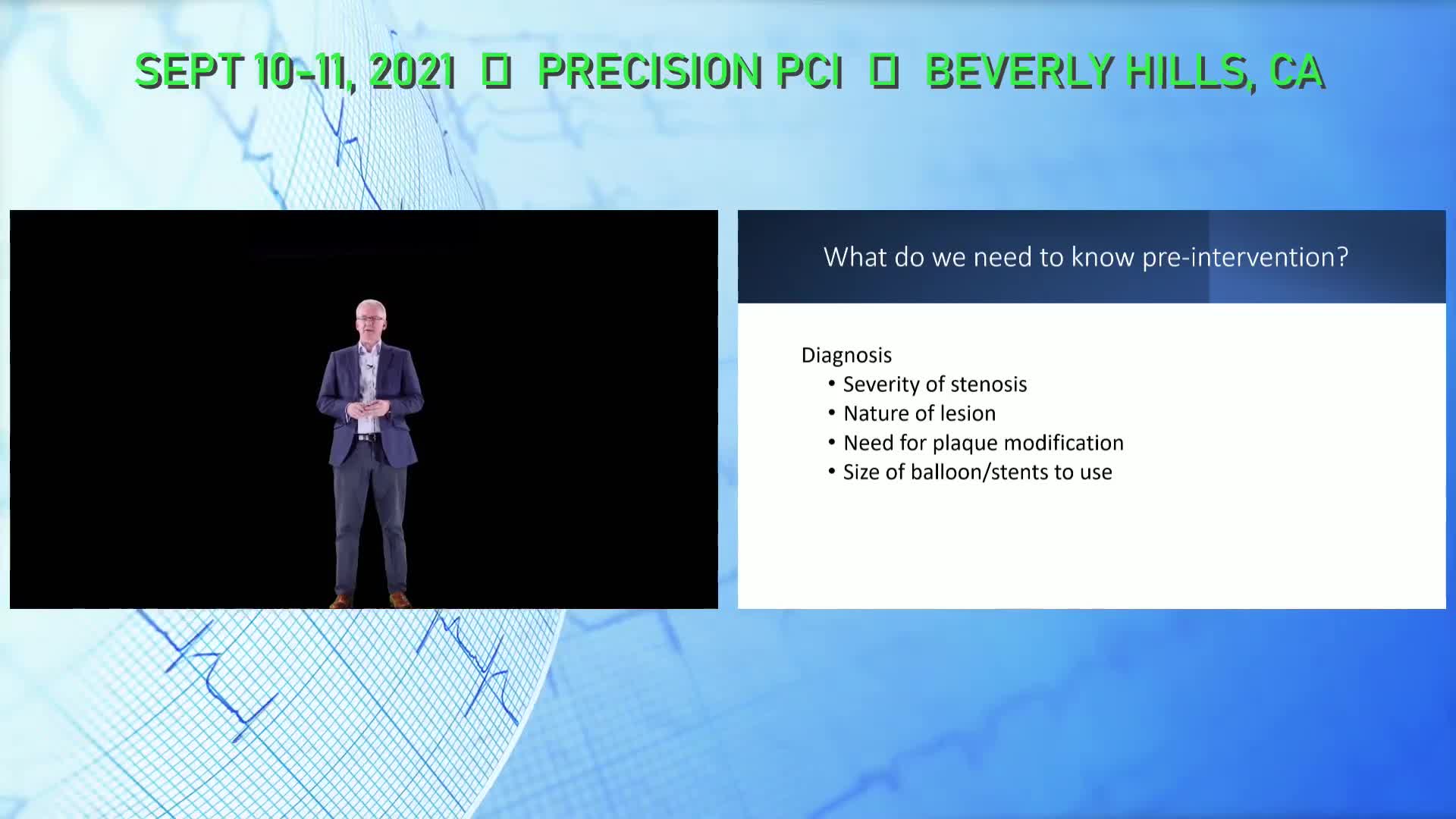 SEPT 10-11, 2021 □ PRECISION PCI □ BEVERLY HILLS, CA

What do we need to know pre-intervention?

Diagnosis
• Severity of stenosis
• Nature of lesion
• Need for plaque modification
• Size of balloon/stents to use